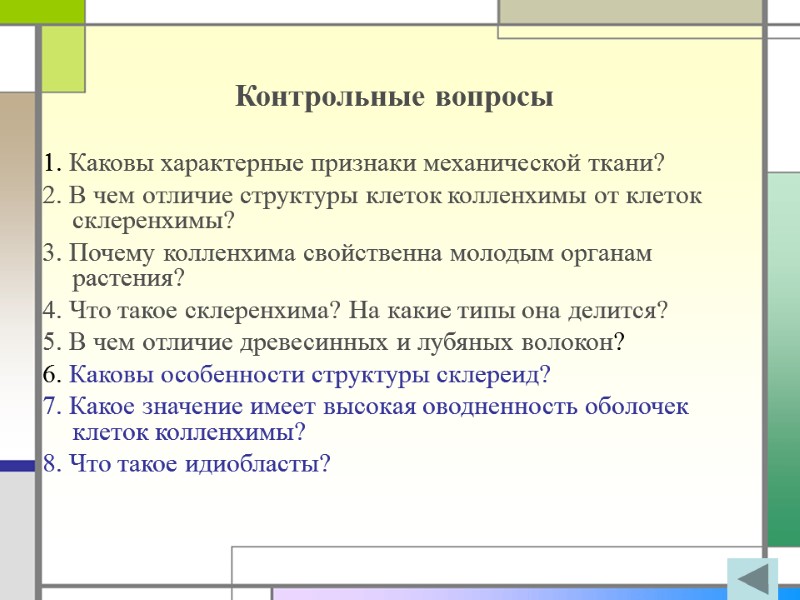 Контрольные вопросы

1. Каковы характерные признаки механической ткани?

2. В чем отличие структуры клеток колленхимы от клеток склеренхимы?

3. Почему колленхима свойственна молодым органам растения?

4. Что такое склеренхима? На какие типы она делится?

5. В чем отличие древесинных и лубяных волокон?

6. Каковы особенности структуры склереид?

7. Какое значение имеет высокая оводненность оболочек клеток колленхимы?

8. Что такое идиобласты?